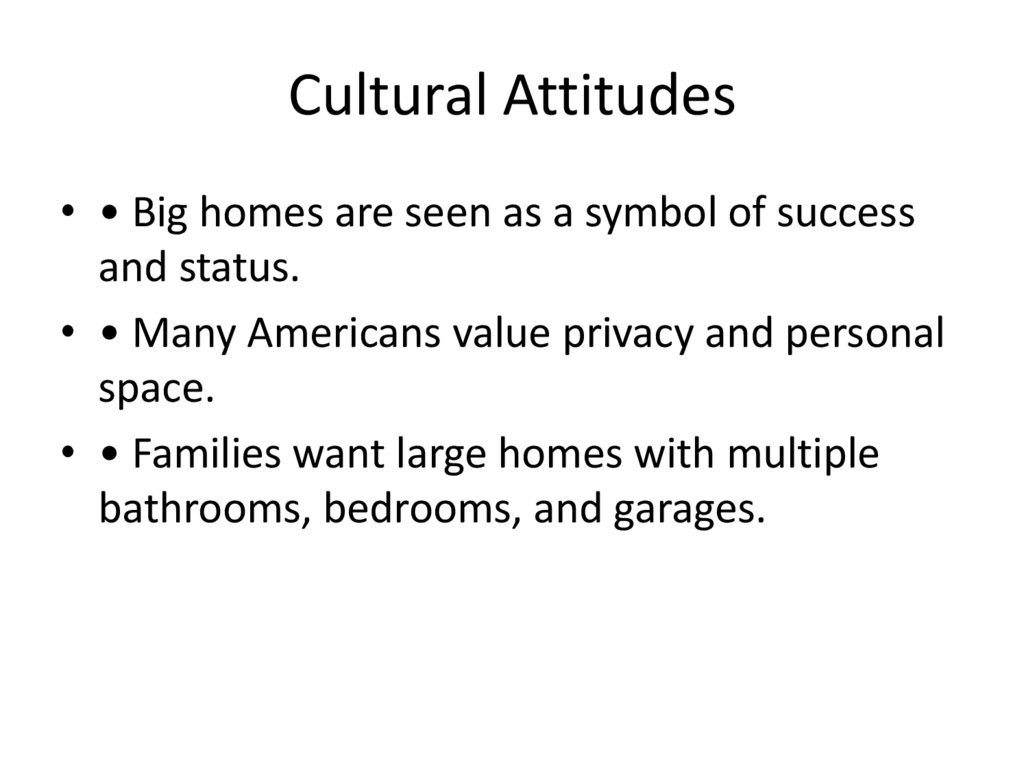 Cultural Attitudes

• • Big homes are seen as a symbol of success and status.

• • Many Americans value privacy and personal space.

• • Families want large homes with multiple bathrooms, bedrooms, and garages.